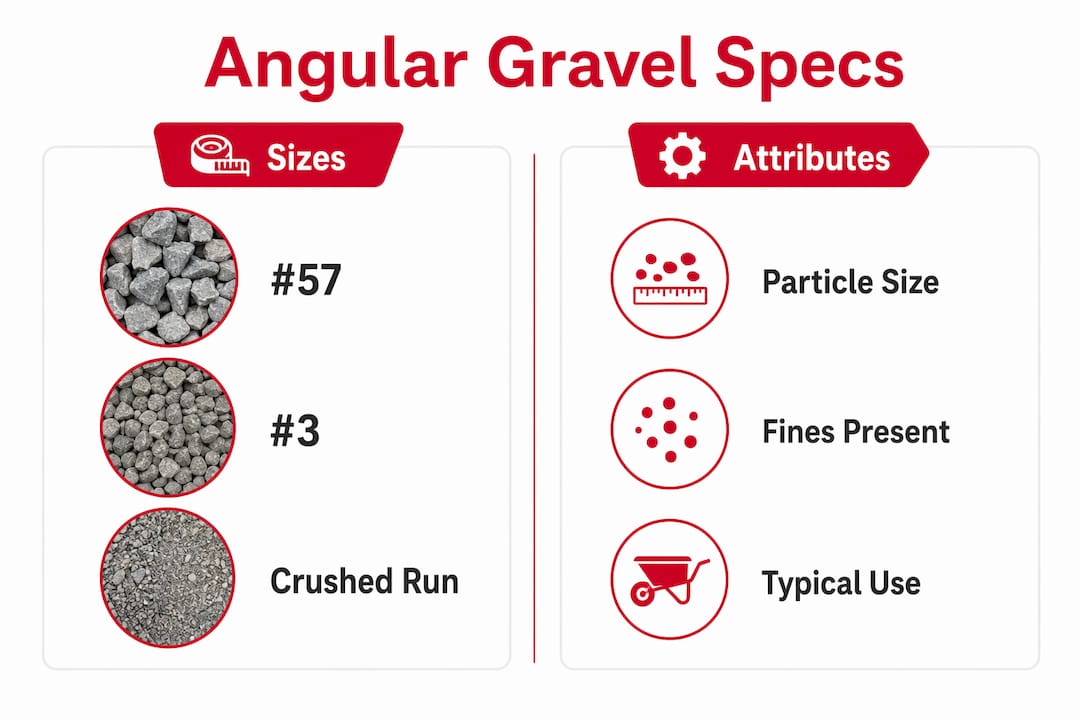 Angular Gravel Specs

Sizes

#57

#3

Crushed Run

Attributes

Particle Size

Fines Present

Typical Use